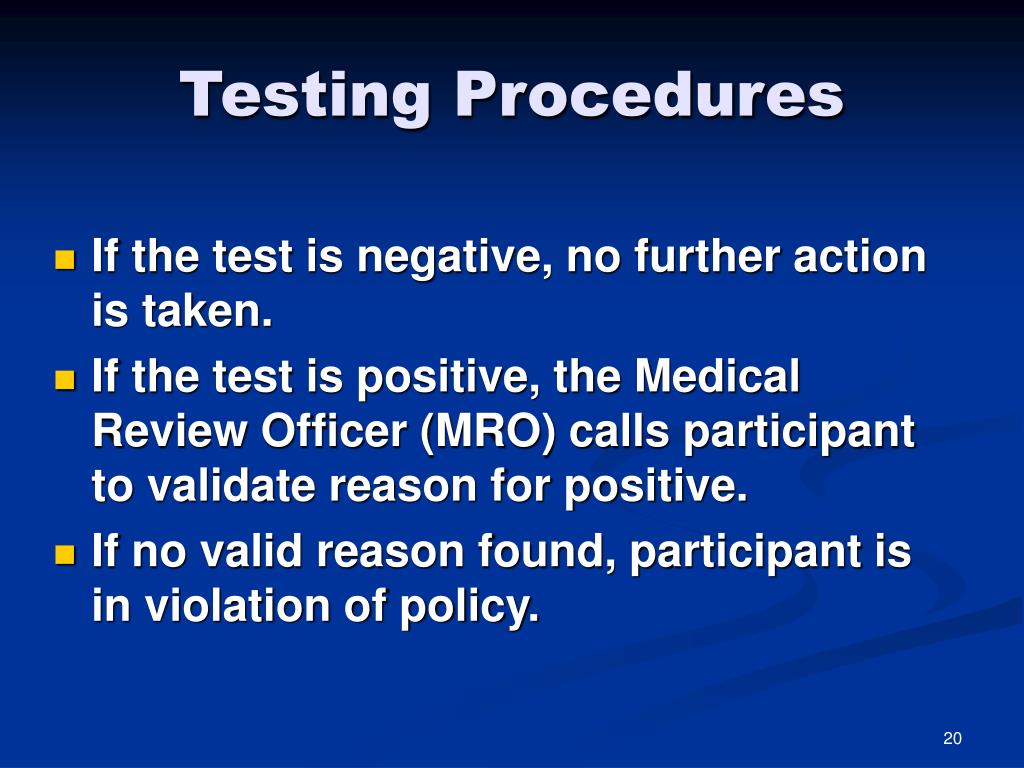 Testing Procedures

- If the test is negative, no further action is taken.
- If the test is positive, the Medical Review Officer (MRO) calls participant to validate reason for positive.
- If no valid reason found, participant is in violation of policy.

20